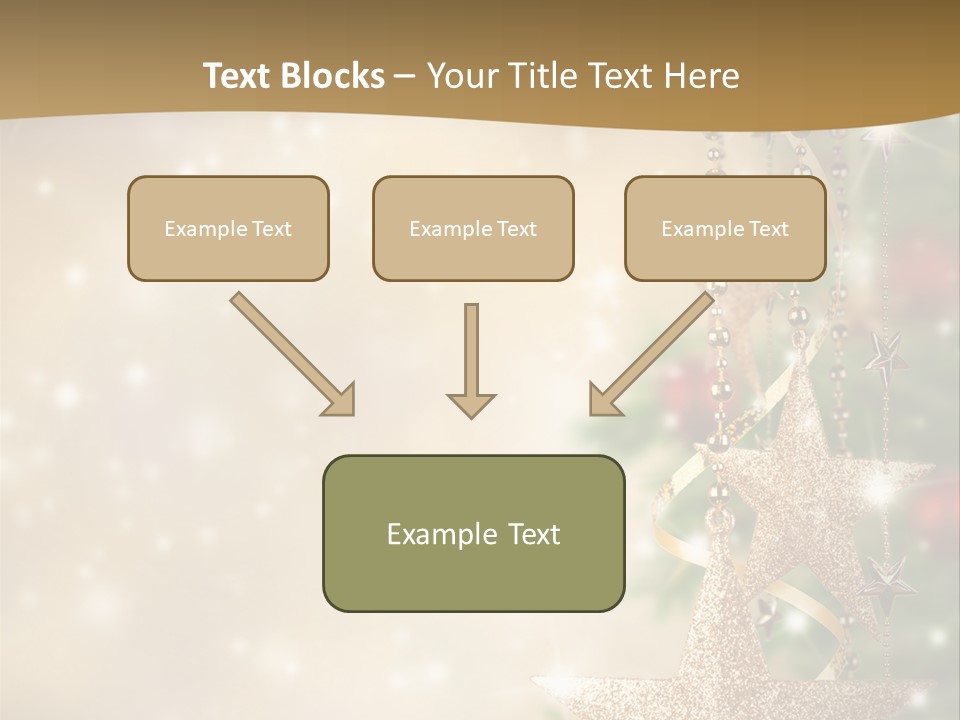 Text Blocks – Your Title Text Here

Example Text

Example Text

Example Text

Example Text